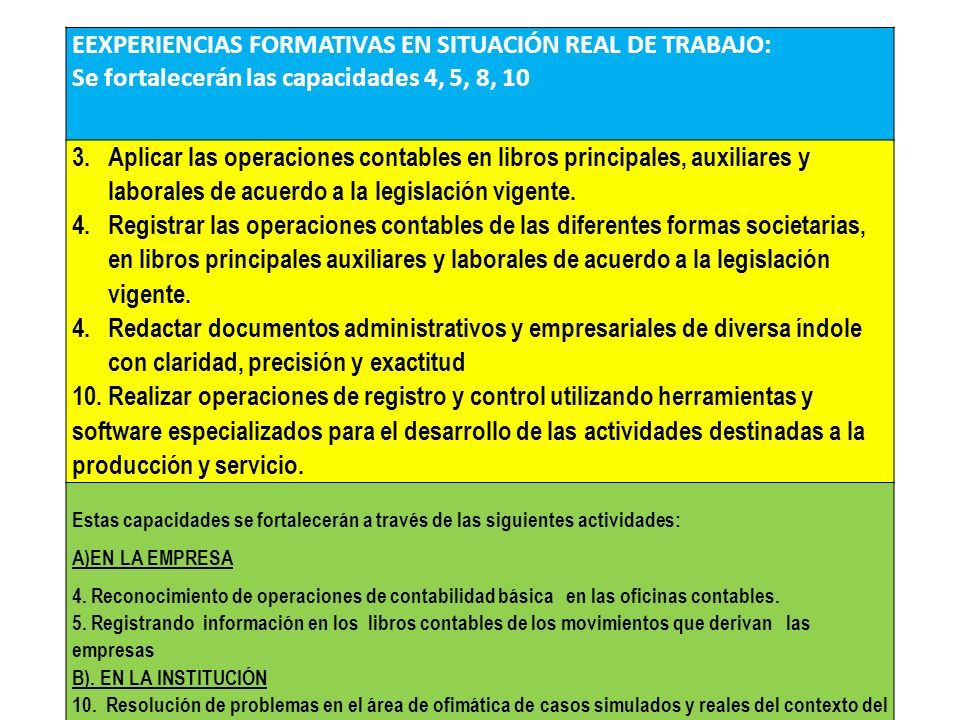 EEXPERIENCIAS FORMATIVAS EN SITUACIÓN REAL DE TRABAJO:
Se fortalecerán las capacidades 4, 5, 8, 10

3. Aplicar las operaciones contables en libros principales, auxiliares y laborales de acuerdo a la legislación vigente.
4. Registrar las operaciones contables de las diferentes formas societarias, en libros principales auxiliares y laborales de acuerdo a la legislación vigente.
4. Redactar documentos administrativos y empresariales de diversa índole con claridad, precisión y exactitud
10. Realizar operaciones de registro y control utilizando herramientas y software especializados para el desarrollo de las actividades destinadas a la producción y servicio.

Estas capacidades se fortalecerán a través de las siguientes actividades:

A)EN LA EMPRESA

4. Reconocimiento de operaciones de contabilidad básica en las oficinas contables.
5. Registrando información en los libros contables de los movimientos que derivan las empresas
B). EN LA INSTITUCIÓN
10. Resolución de problemas en el área de ofimática de casos simulados y reales del contexto del